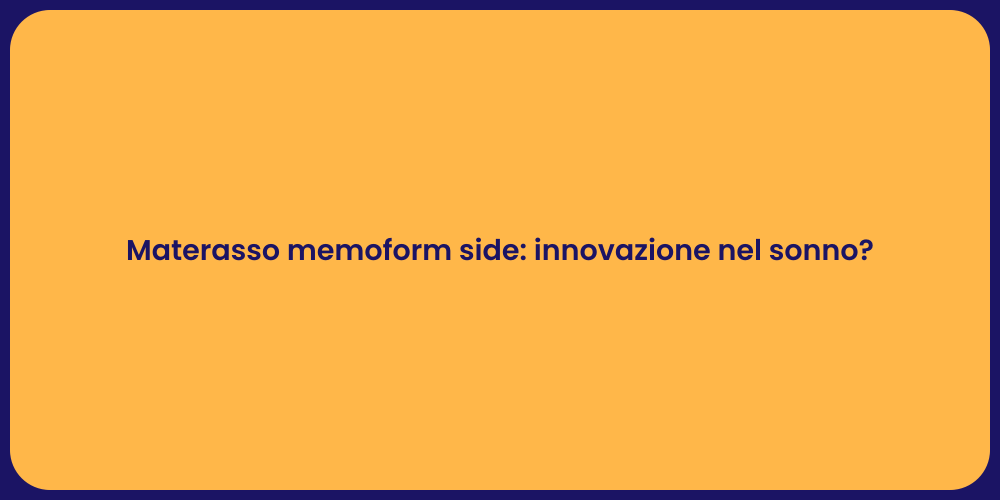 Materasso memoform side: innovazione nel sonno?